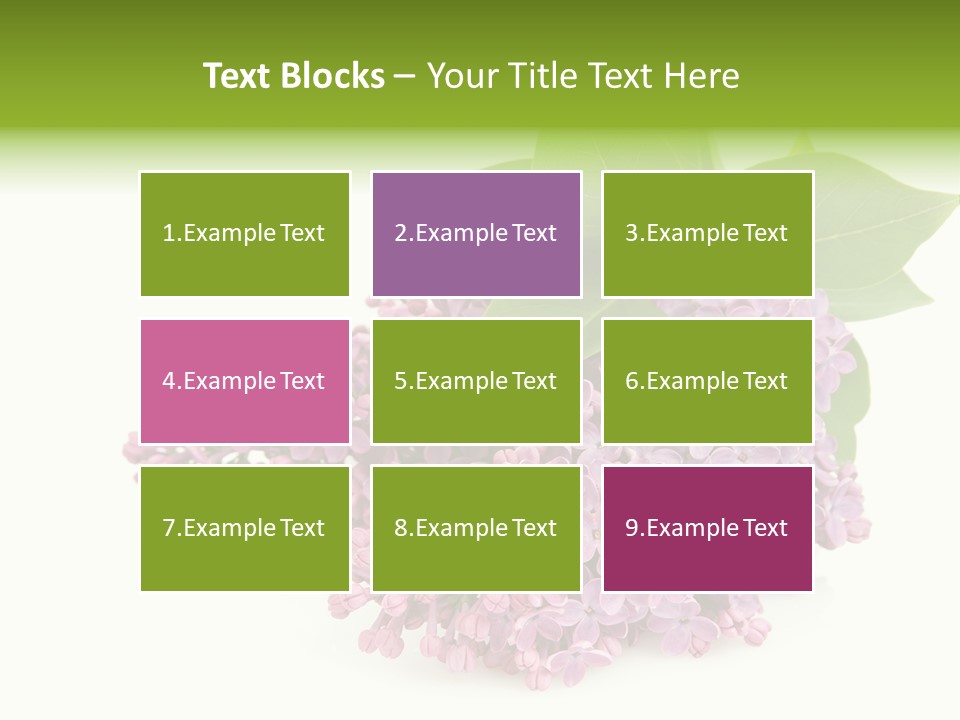 Text Blocks – Your Title Text Here

1.Example Text

2.Example Text

3.Example Text

4.Example Text

5.Example Text

6.Example Text

7.Example Text

8.Example Text

9.Example Text